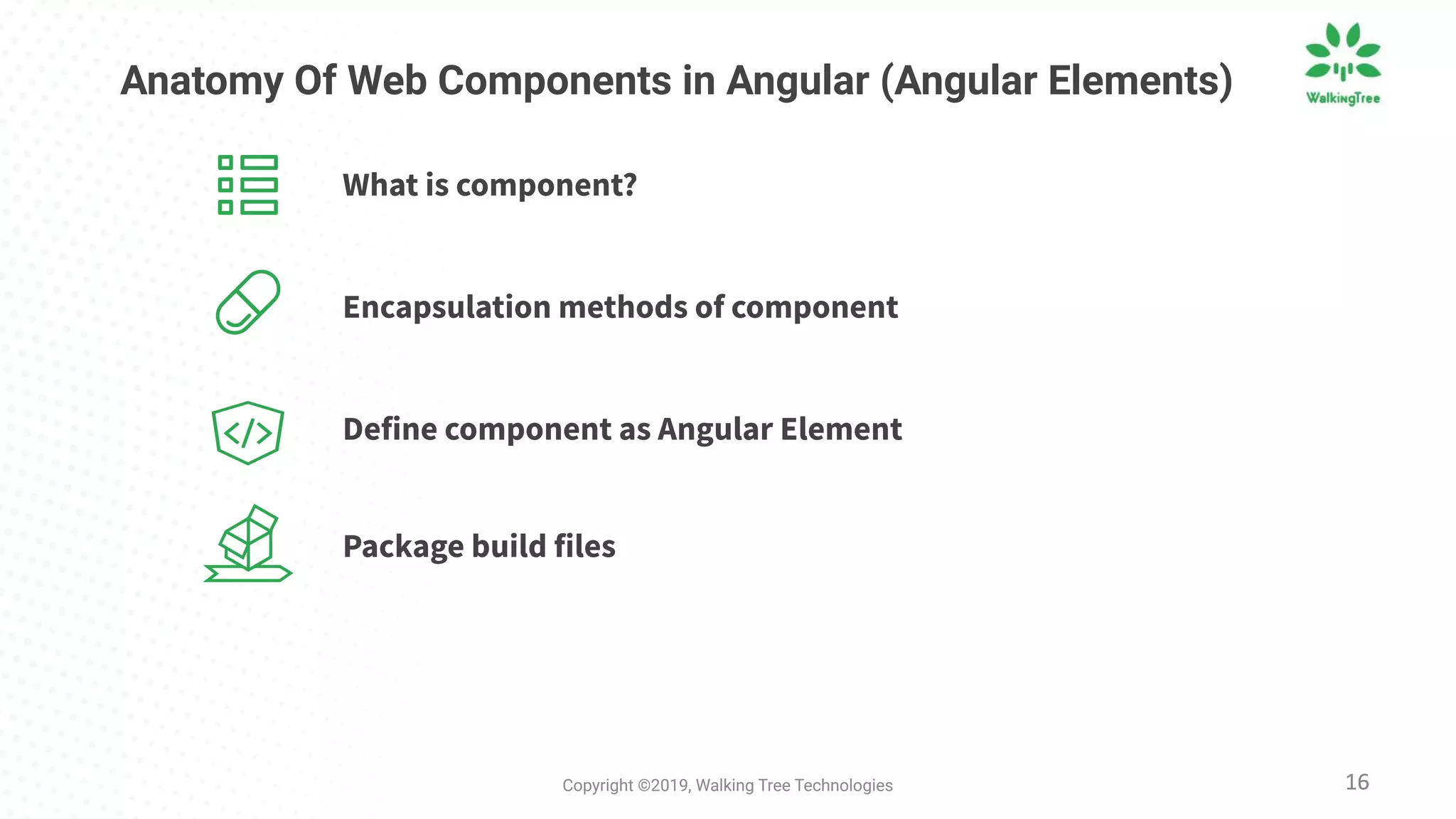 Anatomy Of Web Components in Angular (Angular Elements)

WalkingTree

What is component?

Encapsulation methods of component

Define component as Angular Element

Package build files

Copyright ©2019, Walking Tree Technologies

16